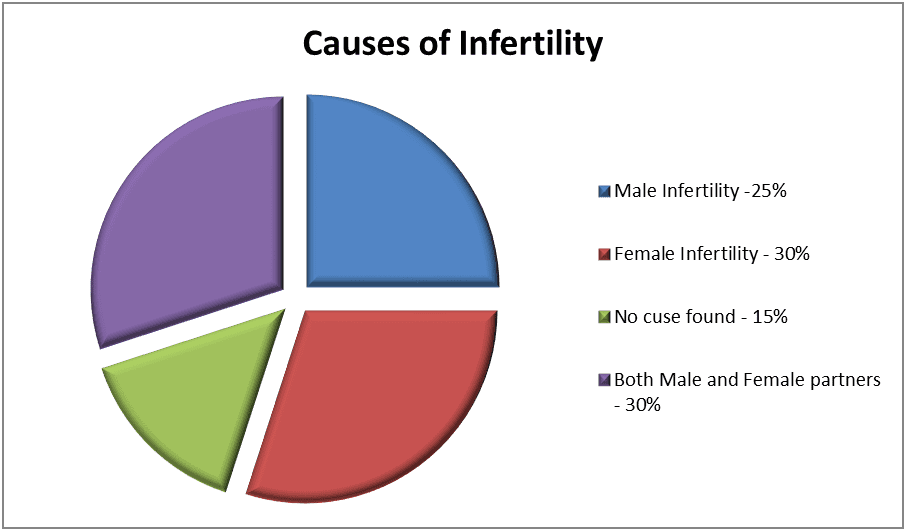 Causes of Infertility

Male Infertility -25%

Female Infertility - 30%

No cuse found - 15%

Both Male and Female partners - 30%